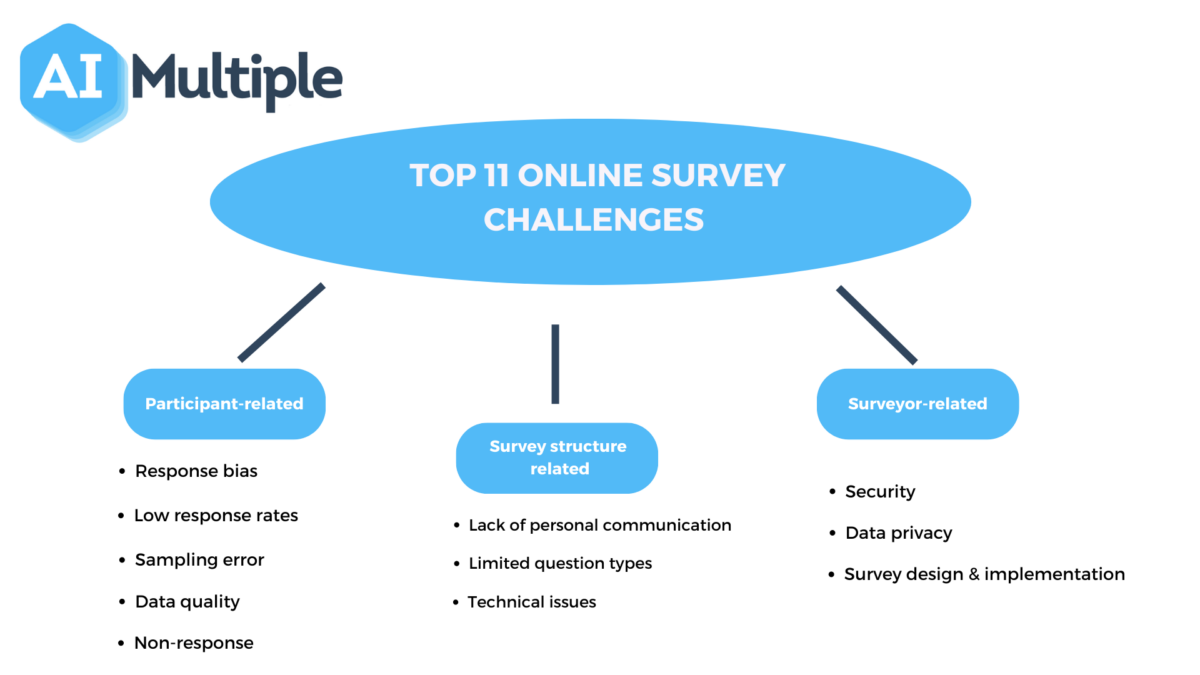 AI Multiple

TOP 11 ONLINE SURVEY CHALLENGES

Participant-related

- Response bias
- Low response rates
- Sampling error
- Data quality
- Non-response

Survey structure related

- Lack of personal communication
- Limited question types
- Technical issues

Surveyor-related

- Security
- Data privacy
- Survey design & implementation